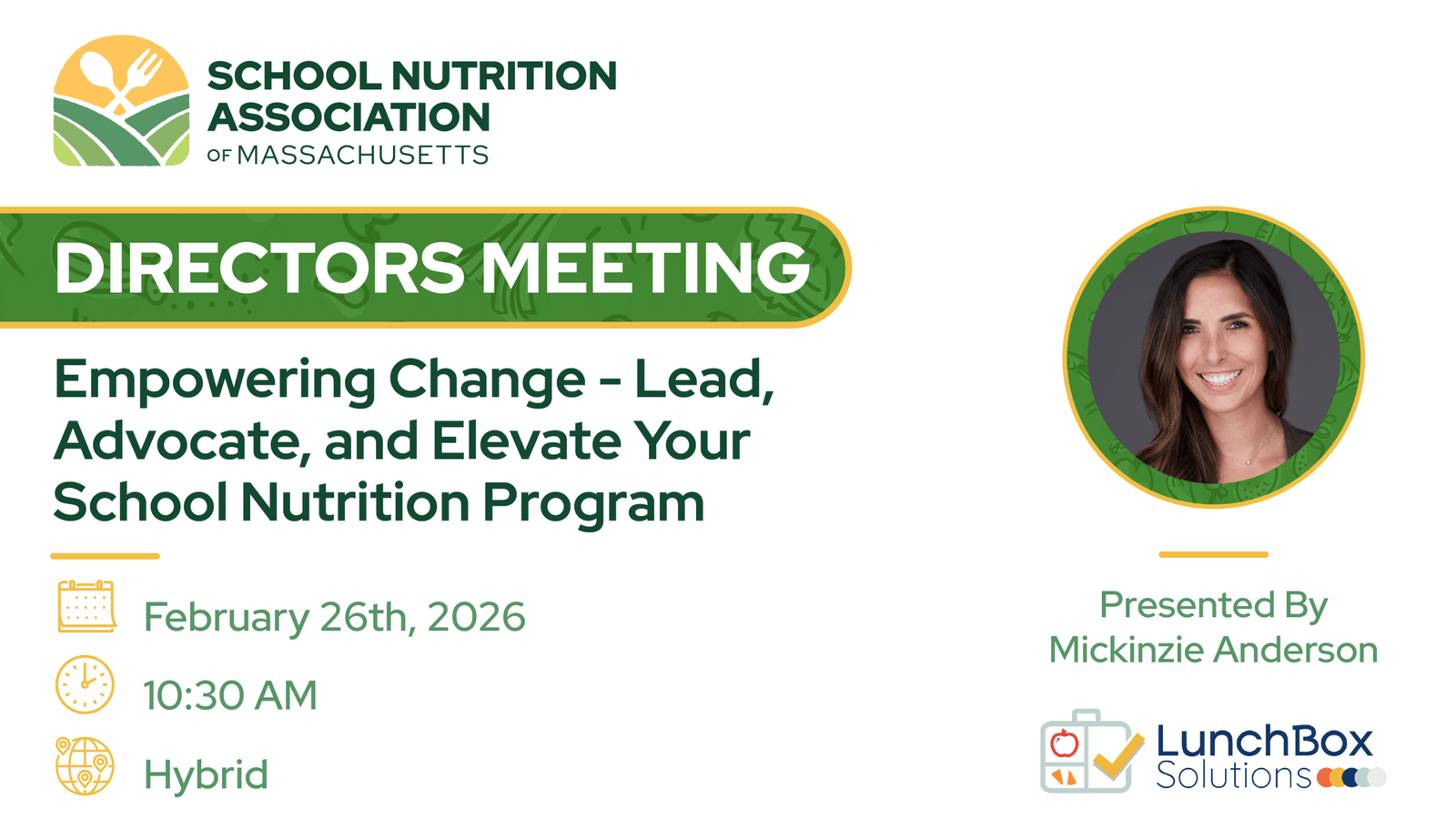 SCHOOL NUTRITION ASSOCIATION OF MASSACHUSETTS

DIRECTORS MEETING

Empowering Change - Lead, Advocate, and Elevate Your School Nutrition Program

February 26th, 2026

10:30 AM

Hybrid

Presented By
Mickinzie Anderson

LunchBox Solutions